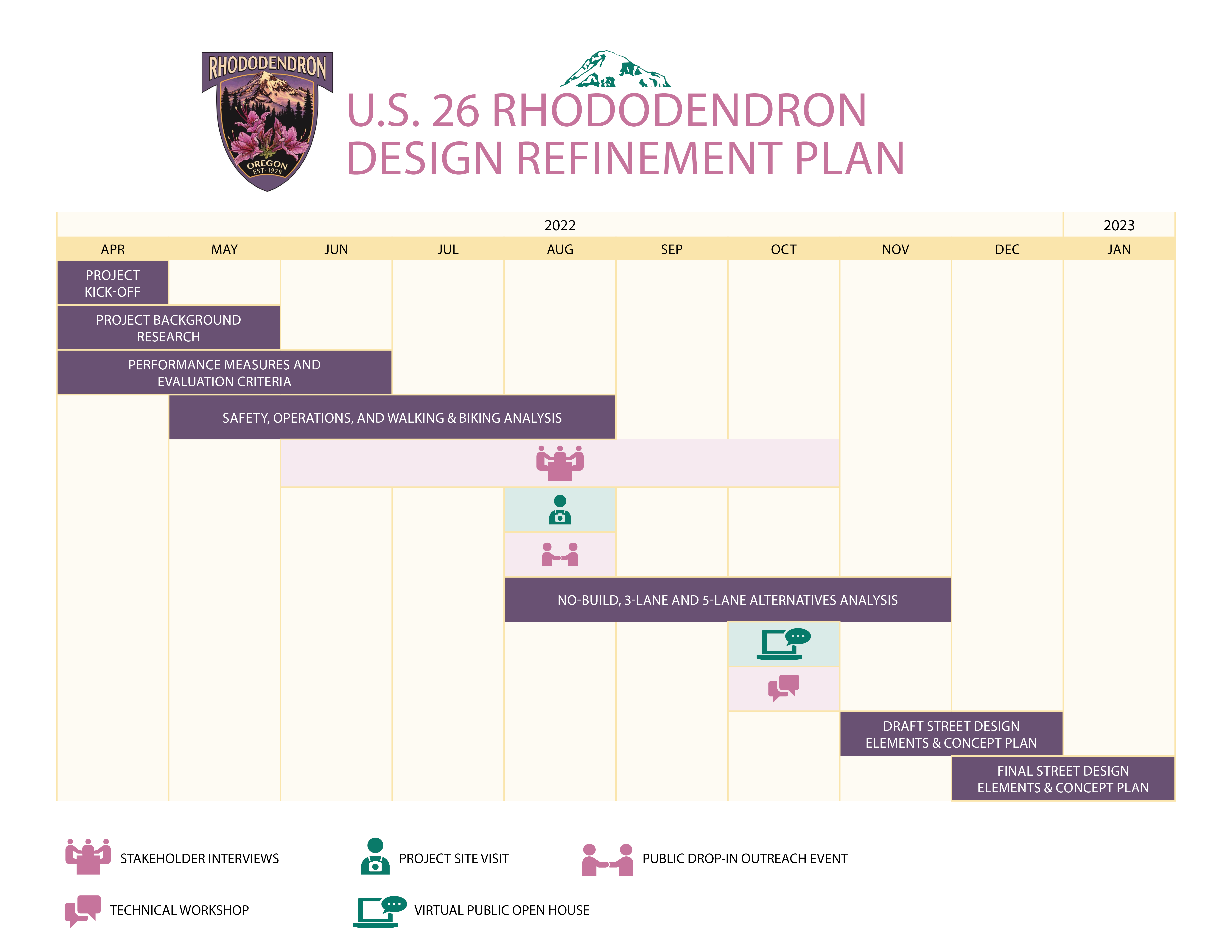 RHODODENDRON
OREGON
EST·1920

U.S. 26 RHODODENDRON DESIGN REFINEMENT PLAN

2022

2023

APR MAY JUN JUL AUG SEP OCT NOV DEC JAN

PROJECT KICK-OFF

PROJECT BACKGROUND RESEARCH

PERFORMANCE MEASURES AND EVALUATION CRITERIA

SAFETY, OPERATIONS, AND WALKING & BIKING ANALYSIS

NO-BUILD, 3-LANE AND 5-LANE ALTERNATIVES ANALYSIS

DRAFT STREET DESIGN ELEMENTS & CONCEPT PLAN

FINAL STREET DESIGN ELEMENTS & CONCEPT PLAN

STAKEHOLDER INTERVIEWS

PROJECT SITE VISIT

PUBLIC DROP-IN OUTREACH EVENT

TECHNICAL WORKSHOP

VIRTUAL PUBLIC OPEN HOUSE